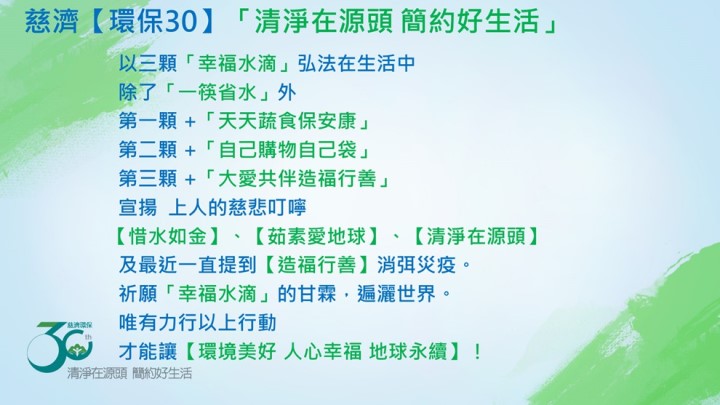 慈濟【環保30】「清淨在源頭 簡約好生活」

以三顆「幸福水滴」弘法在生活中
除了「一筷省水」外
第一顆 +「天天蔬食保安康」
第二顆 +「自己購物自己袋」
第三顆 +「大愛共伴造福行善」
宣揚 上人的慈悲叮嚀
【惜水如金】、【茹素愛地球】、【清淨在源頭】
及最近一直提到【造福行善】消弭災疫。
祈願「幸福水滴」的甘霖，遍灑世界。
唯有力行以上行動
才能讓【環境美好 人心幸福 地球永續】！

慈濟環保
30 th
清淨在源頭 簡約好生活